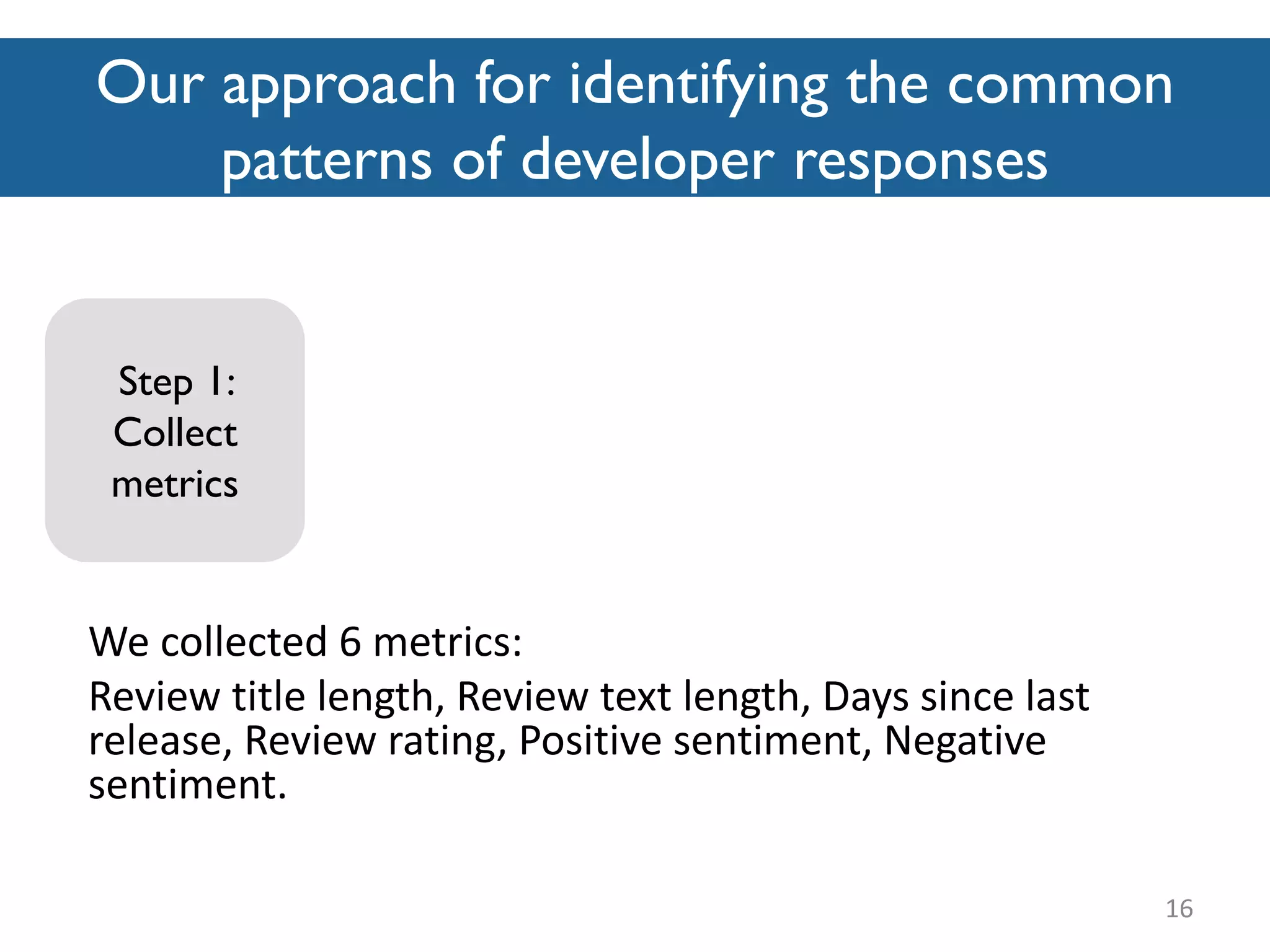 Our approach for identifying the common patterns of developer responses

Step 1: Collect metrics

We collected 6 metrics:

Review title length, Review text length, Days since last release, Review rating, Positive sentiment, Negative sentiment.

16